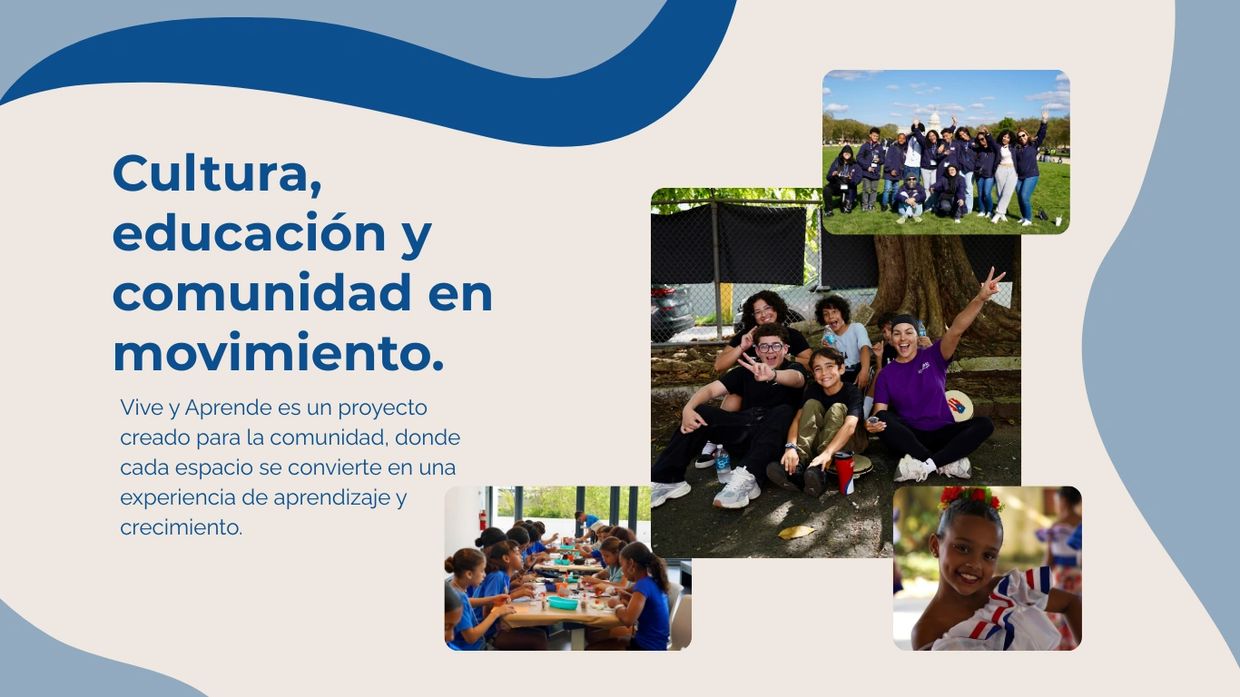 Cultura, educación y comunidad en movimiento.

Vive y Aprende es un proyecto creado para la comunidad, donde cada espacio se convierte en una experiencia de aprendizaje y crecimiento.